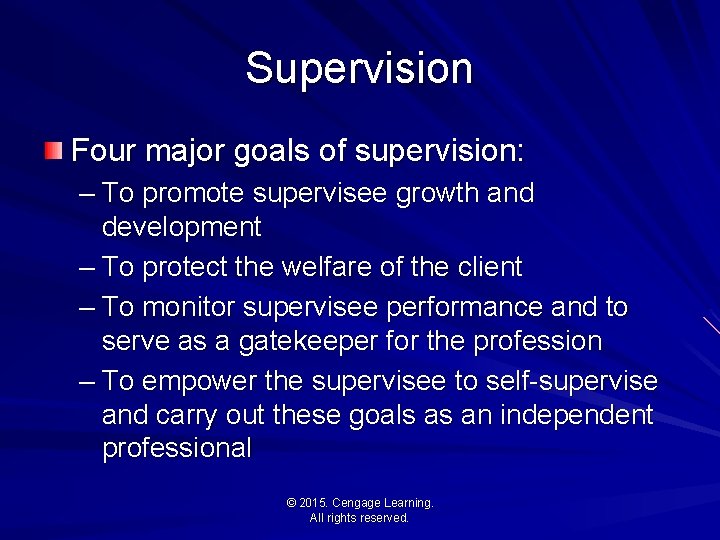 Supervision

Four major goals of supervision:

– To promote supervisee growth and development

– To protect the welfare of the client

– To monitor supervisee performance and to serve as a gatekeeper for the profession

– To empower the supervisee to self-supervise and carry out these goals as an independent professional

© 2015. Cengage Learning. All rights reserved.